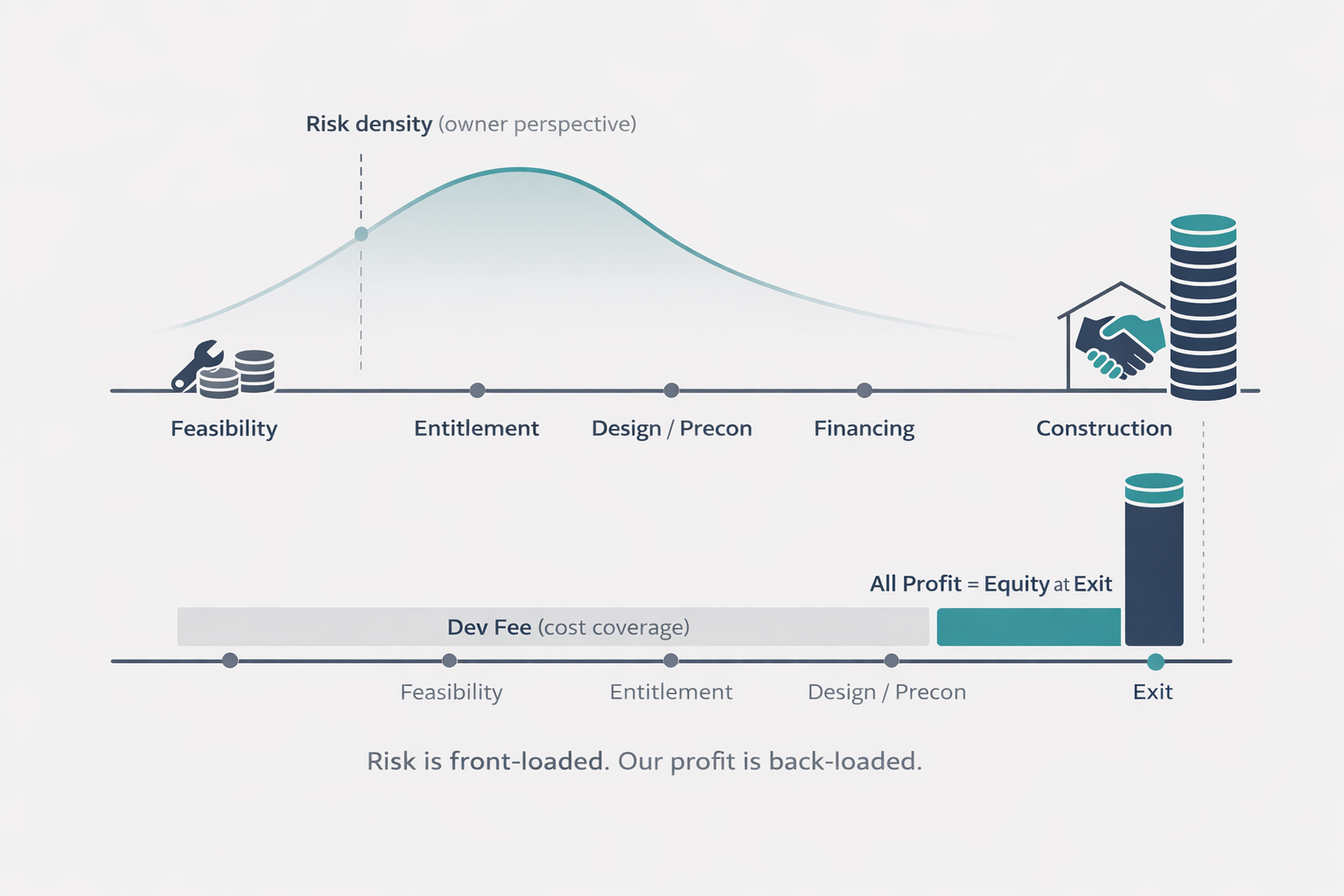 Risk density (owner perspective)

Feasibility

Entitlement

Design / Precon

Financing

Construction

All Profit = Equity at Exit

Dev Fee (cost coverage)

Feasibility

Entitlement

Design / Precon

Exit

Risk is front-loaded. Our profit is back-loaded.